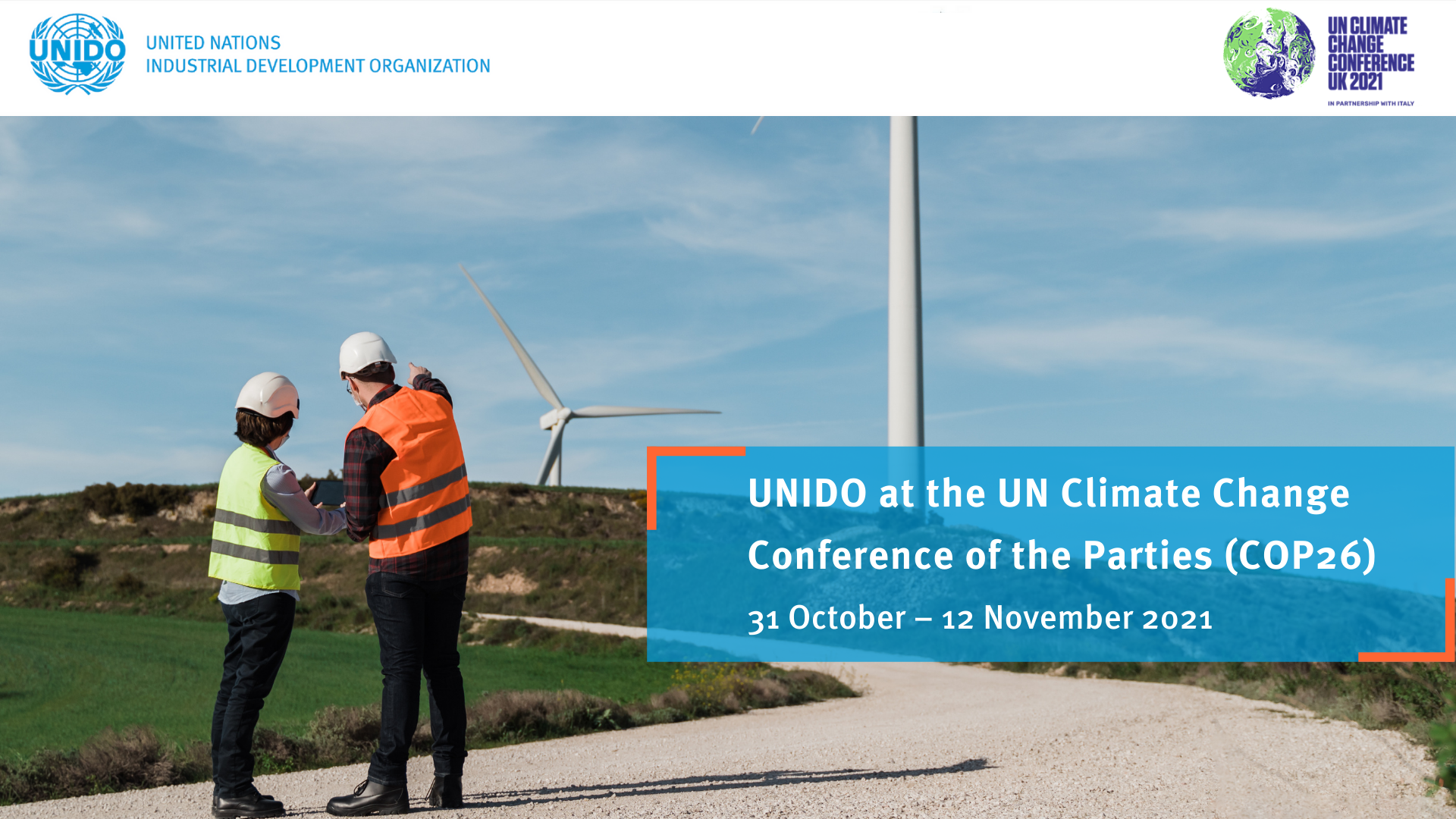 UNIDO

UNITED NATIONS
INDUSTRIAL DEVELOPMENT ORGANIZATION

UN CLIMATE CHANGE CONFERENCE UK 2021

IN PARTNERSHIP WITH ITALY

UNIDO at the UN Climate Change Conference of the Parties (COP26)

31 October – 12 November 2021